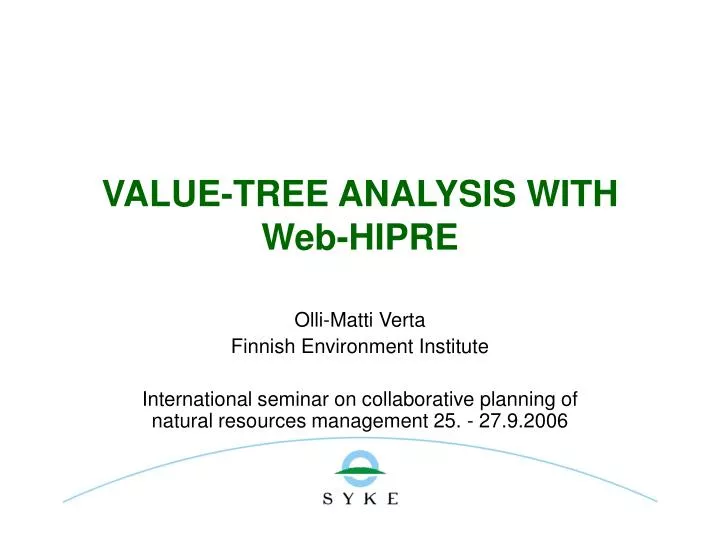 VALUE-TREE ANALYSIS WITH Web-HIPRE

Olli-Matti Verta
Finnish Environment Institute

International seminar on collaborative planning of natural resources management 25. - 27.9.2006

SYKE